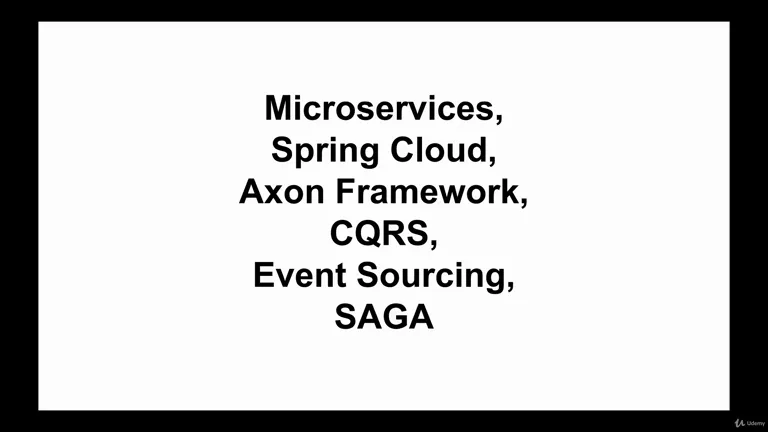 Microservices,
Spring Cloud,
Axon Framework,
CQRS,
Event Sourcing,
SAGA

Udemy